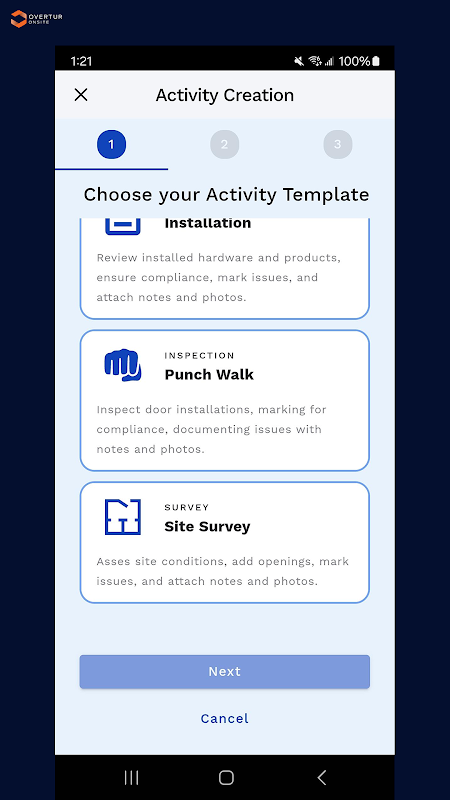 OVERTUR ONSITE

1:21 100%

Activity Creation

1 2 3

Choose your Activity Template

Installation

Review installed hardware and products, ensure compliance, mark issues, and attach notes and photos.

INSPECTION
Punch Walk

Inspect door installations, marking for compliance, documenting issues with notes and photos.

SURVEY
Site Survey

Asses site conditions, add openings, mark issues, and attach notes and photos.

Next

Cancel